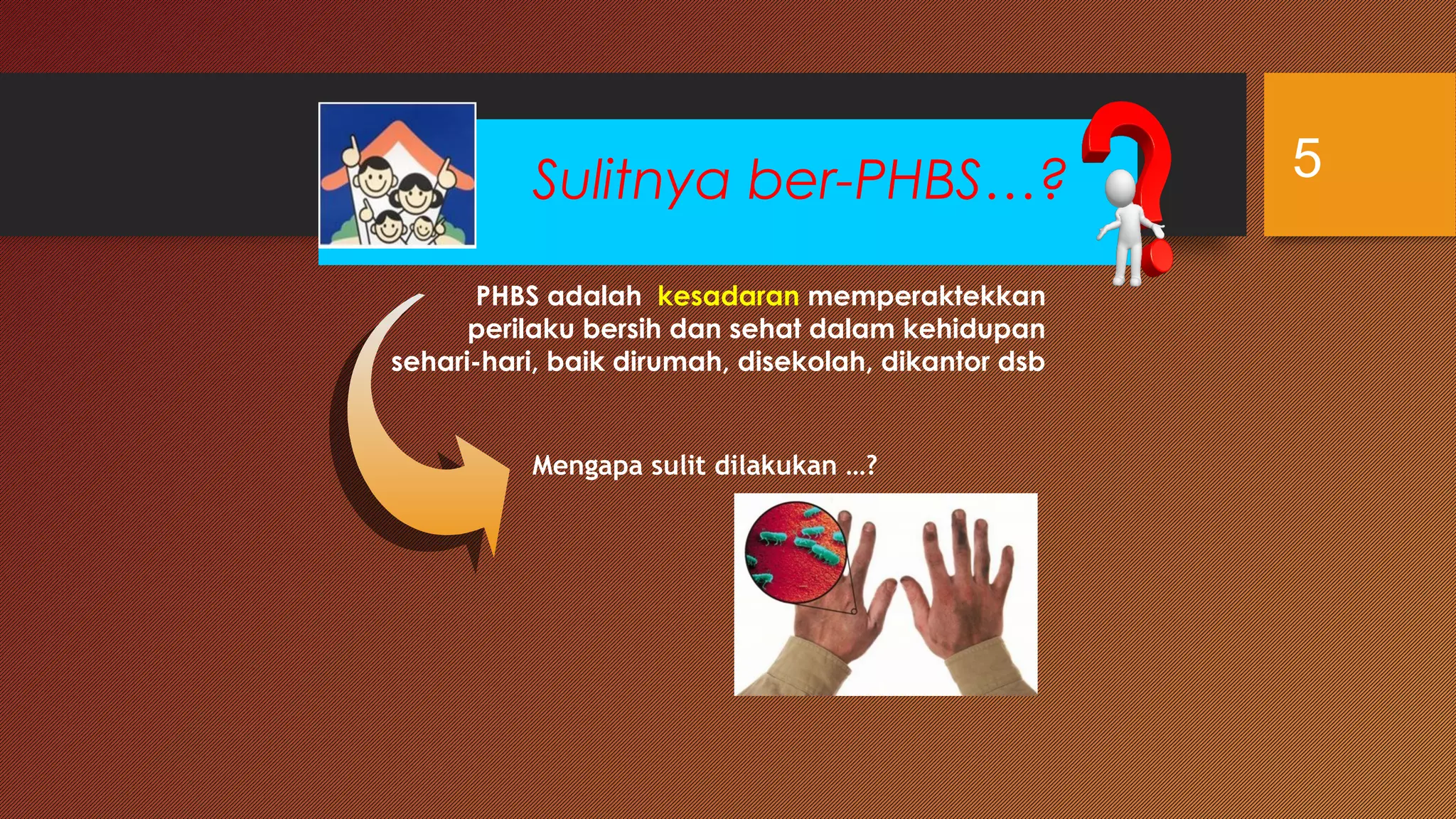 Sulitnya ber-PHBS…?

5

PHBS adalah kesadaran memperaktekkan perilaku bersih dan sehat dalam kehidupan sehari-hari, baik dirumah, disekolah, dikantor dsb

Mengapa sulit dilakukan …?